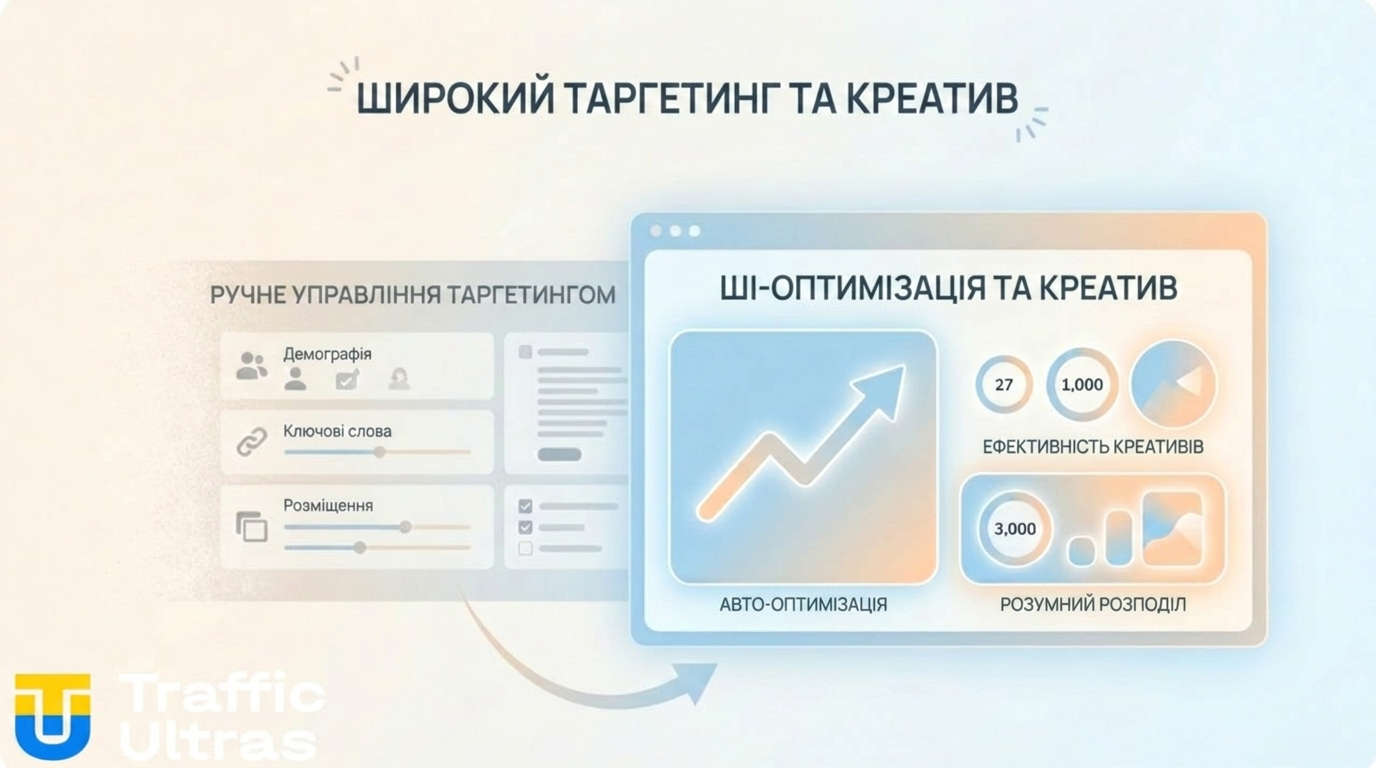 ШИРОКИЙ ТАРГЕТИНГ ТА КРЕАТИВ

РУЧНЕ УПРАВЛІННЯ ТАРГЕТИНГОМ

Демографія

Ключові слова

Розміщення

ШІ-ОПТИМІЗАЦІЯ ТА КРЕАТИВ

27

1,000

ЕФЕКТИВНІСТЬ КРЕАТИВІВ

3,000

АВТО-ОПТИМІЗАЦІЯ

РОЗУМНИЙ РОЗПОДІЛ

Traffic Ultras